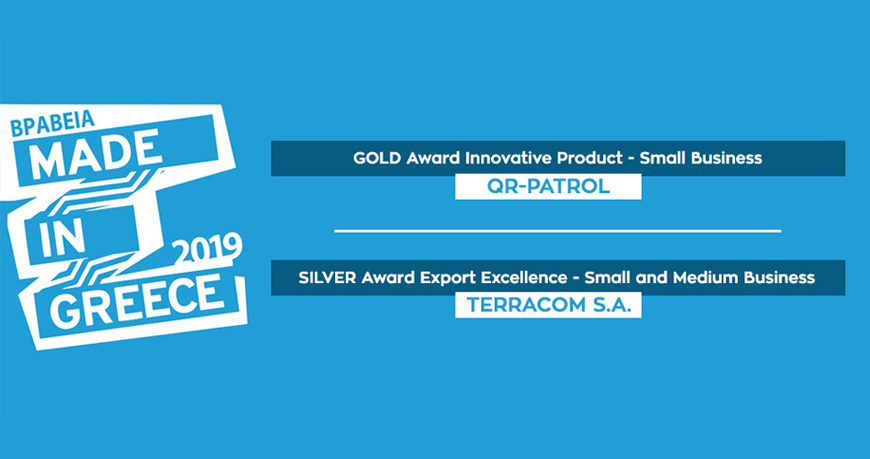 ΒΡΑΒΕΙΑ
MADE
IN
GREECE
2019

GOLD Award Innovative Product - Small Business
QR-PATROL

SILVER Award Export Excellence - Small and Medium Business
TERRACOM S.A.